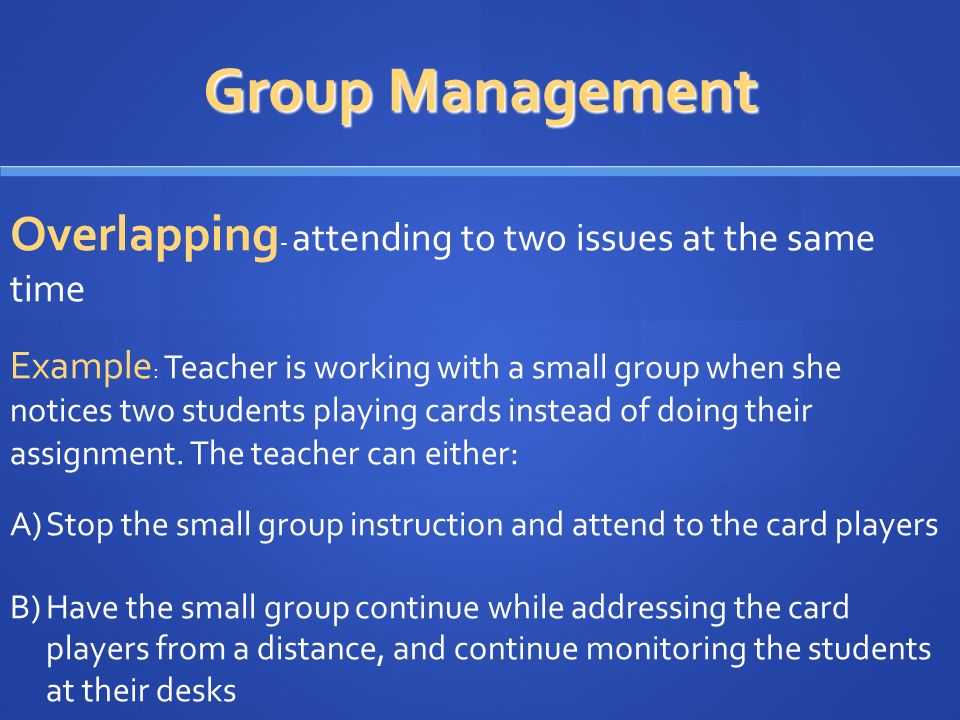 Group Management

Overlapping- attending to two issues at the same time

Example: Teacher is working with a small group when she notices two students playing cards instead of doing their assignment. The teacher can either:

A) Stop the small group instruction and attend to the card players

B) Have the small group continue while addressing the card players from a distance, and continue monitoring the students at their desks